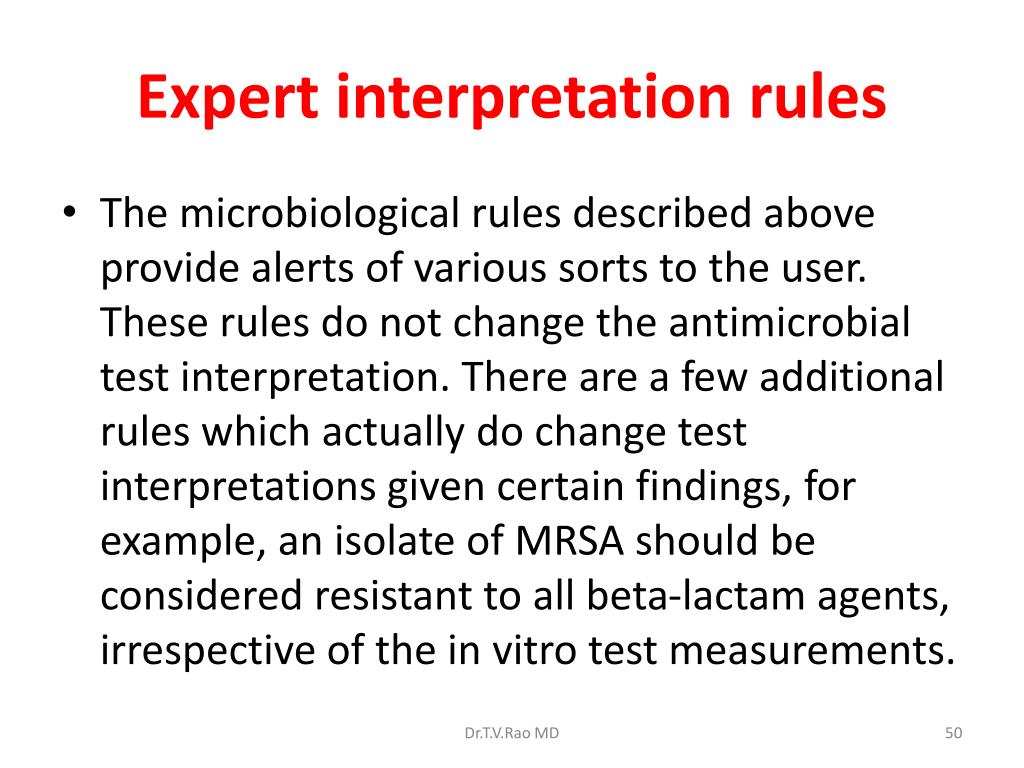 Expert interpretation rules

• The microbiological rules described above provide alerts of various sorts to the user. These rules do not change the antimicrobial test interpretation. There are a few additional rules which actually do change test interpretations given certain findings, for example, an isolate of MRSA should be considered resistant to all beta-lactam agents, irrespective of the in vitro test measurements.

Dr.T.V.Rao MD

50